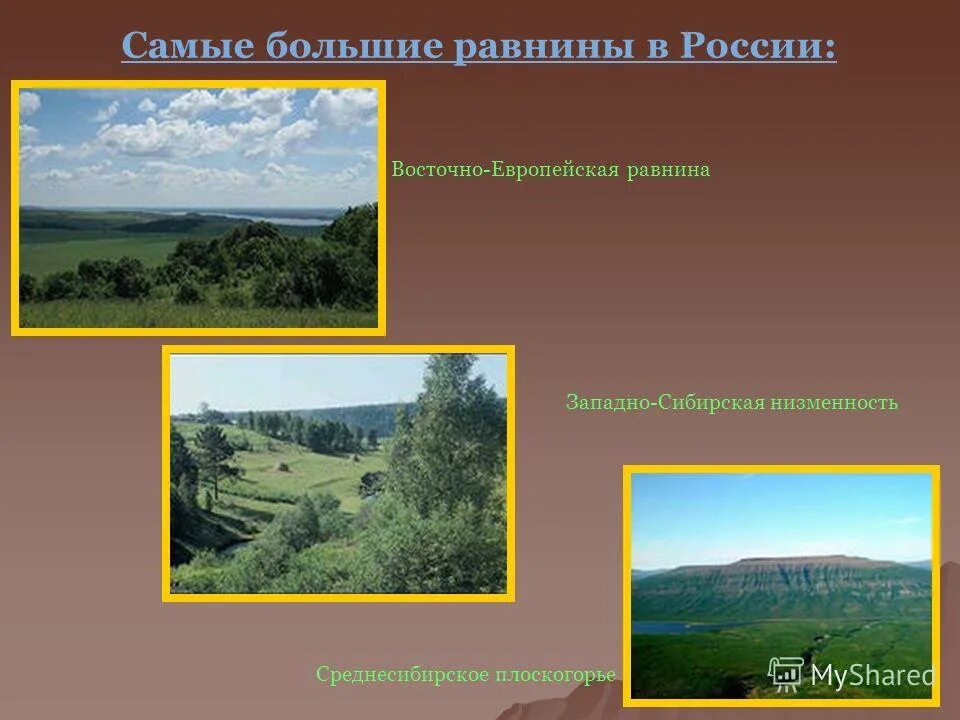 Самые большие равнины в России:

Восточно-Европейская равнина

Западно-Сибирская низменность

Среднесибирское плоскогорье

MyShared